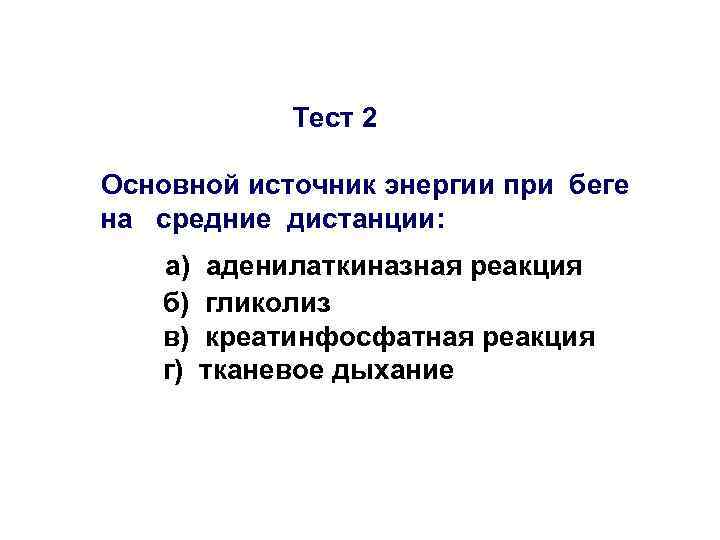 Тест 2

Основной источник энергии при беге на средние дистанции:

а) аденилаткиназная реакция
б) гликолиз
в) креатинфосфатная реакция
г) тканевое дыхание